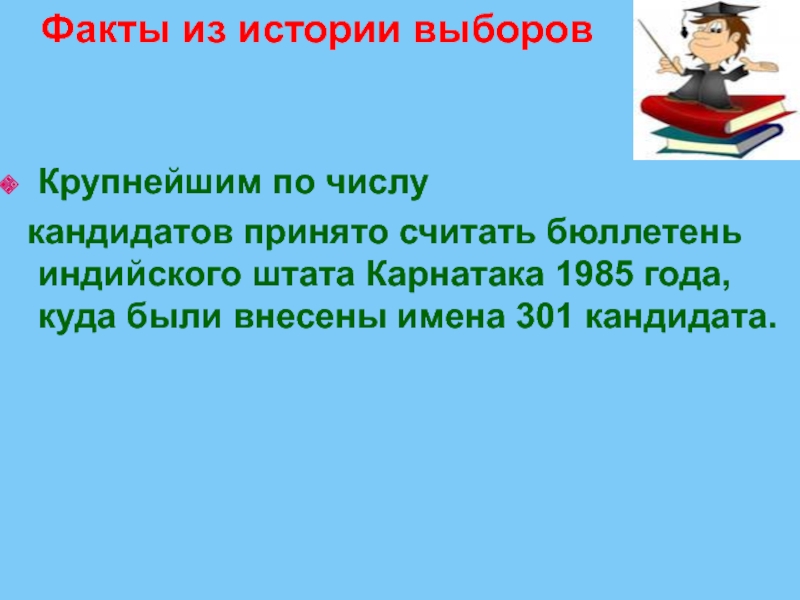 Факты из истории выборов

Крупнейшим по числу кандидатов принято считать бюллетень индийского штата Карнатака 1985 года, куда были внесены имена 301 кандидата.